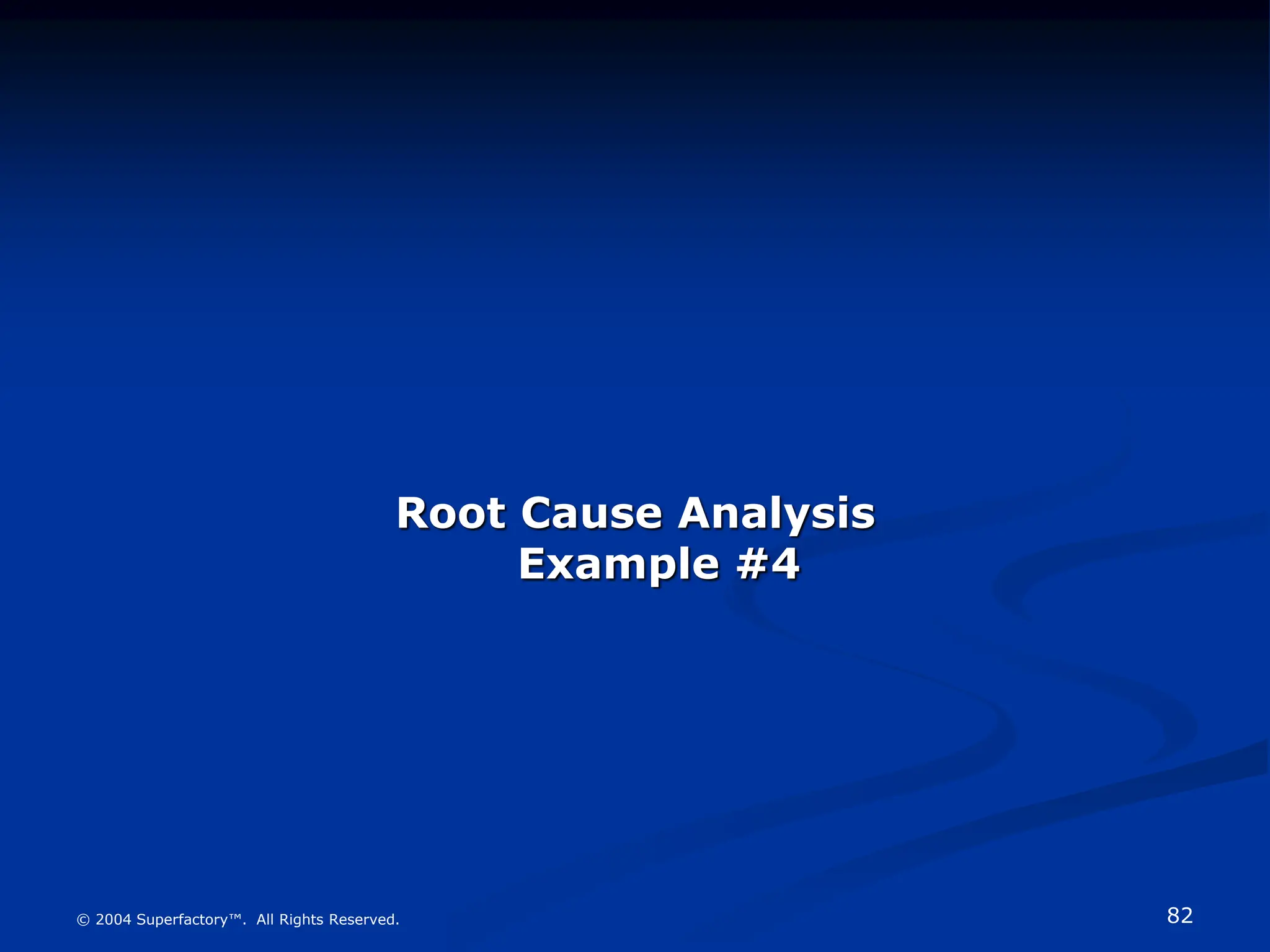 Root Cause Analysis
Example #4

© 2004 Superfactory™. All Rights Reserved.

82